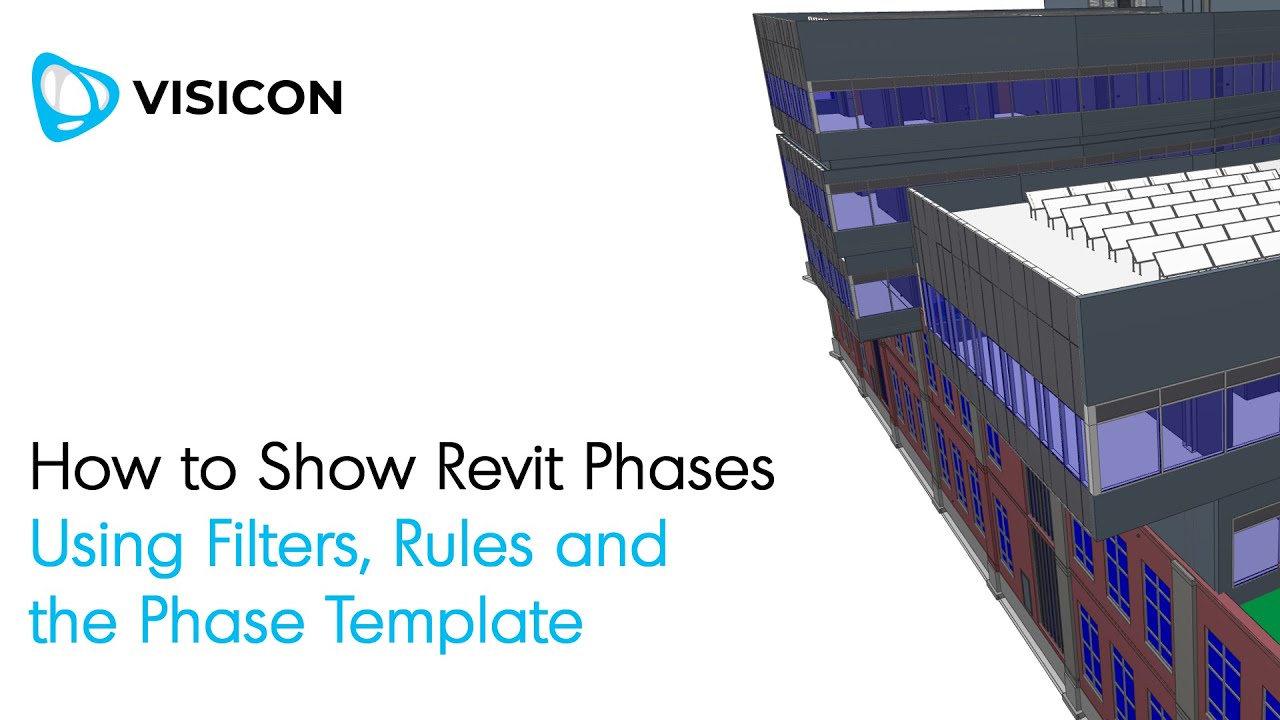 VISICON

How to Show Revit Phases
Using Filters, Rules and the Phase Template